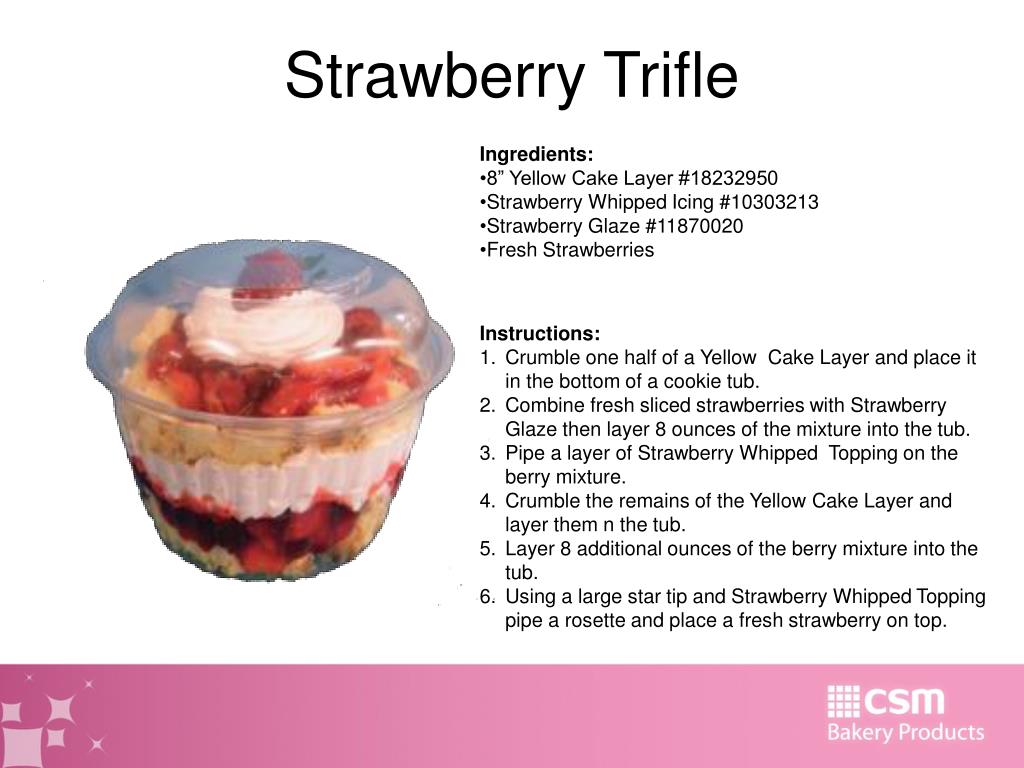 Strawberry Trifle

Ingredients:
•8” Yellow Cake Layer #18232950
•Strawberry Whipped Icing #10303213
•Strawberry Glaze #11870020
•Fresh Strawberries

Instructions:
1. Crumble one half of a Yellow Cake Layer and place it in the bottom of a cookie tub.
2. Combine fresh sliced strawberries with Strawberry Glaze then layer 8 ounces of the mixture into the tub.
3. Pipe a layer of Strawberry Whipped Topping on the berry mixture.
4. Crumble the remains of the Yellow Cake Layer and layer them n the tub.
5. Layer 8 additional ounces of the berry mixture into the tub.
6. Using a large star tip and Strawberry Whipped Topping pipe a rosette and place a fresh strawberry on top.

csm
Bakery Products